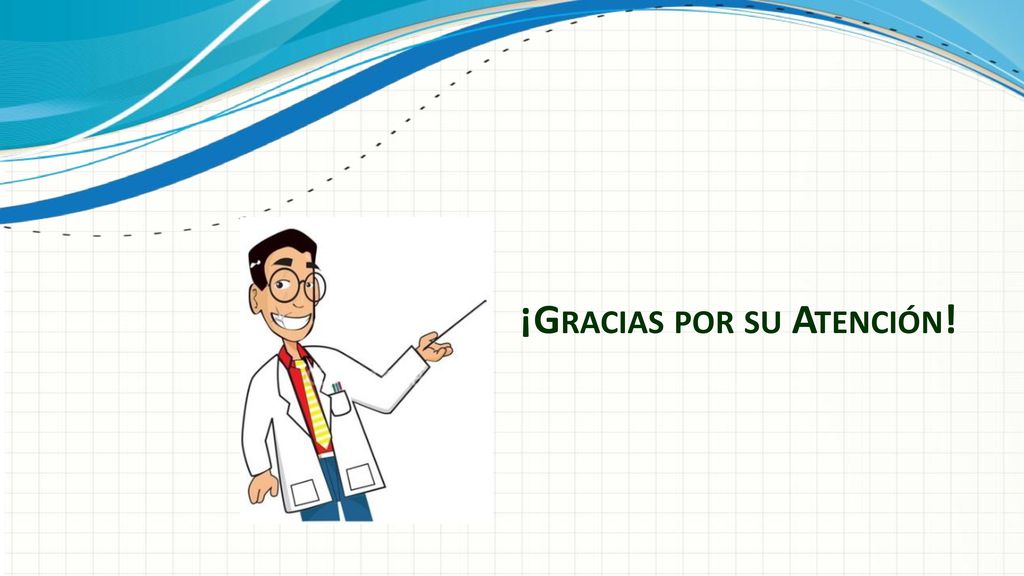 ¡Gracias por su Atención!